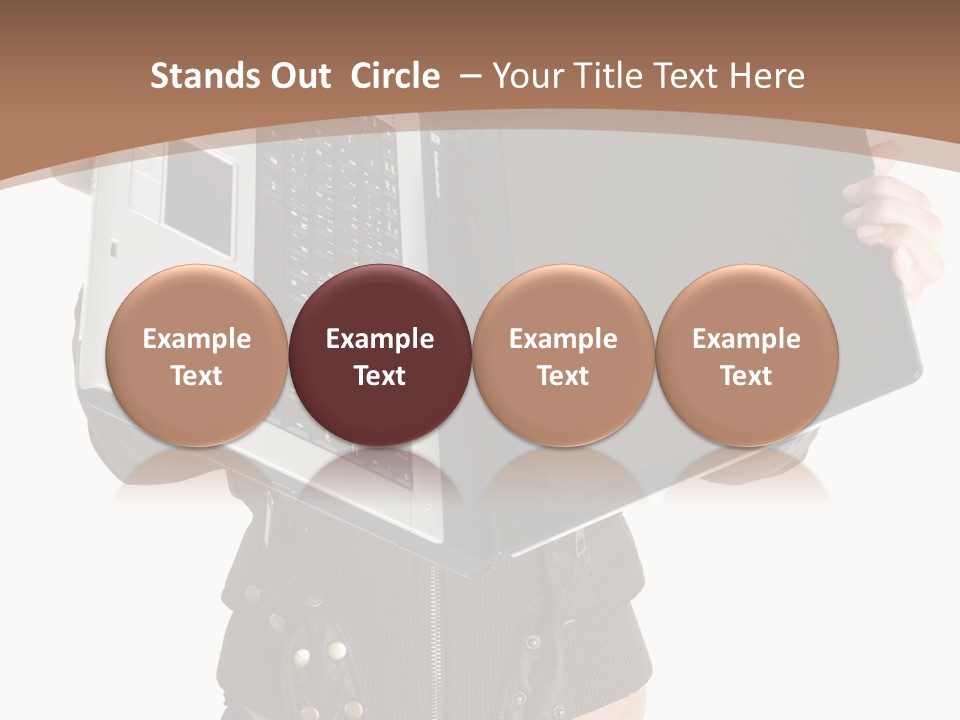 Stands Out Circle – Your Title Text Here

Example Text

Example Text

Example Text

Example Text